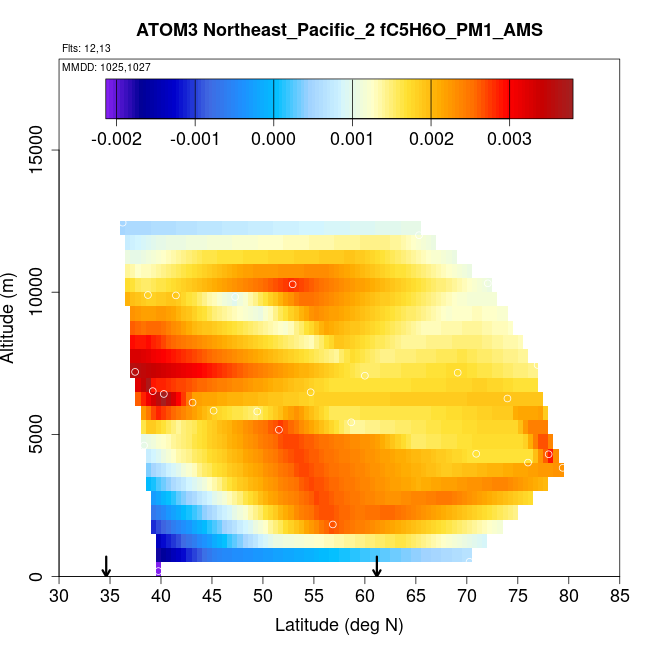 ATOM3 Northeast_Pacific_2 fC5H6O_PM1_AMS

Flts: 12,13

MMDD: 1025,1027

-0.002 -0.001 0.000 0.001 0.002 0.003

Altitude (m)

0
5000
10000
15000

30 35 40 45 50 55 60 65 70 75 80 85

Latitude (deg N)